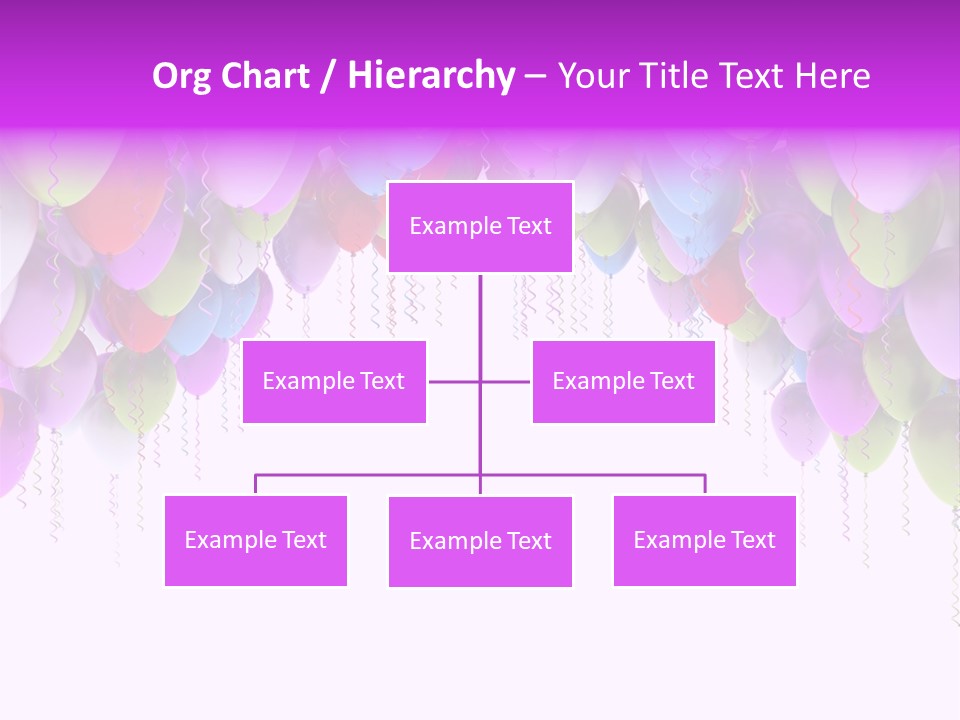 Org Chart / Hierarchy – Your Title Text Here

Example Text

Example Text

Example Text

Example Text

Example Text

Example Text